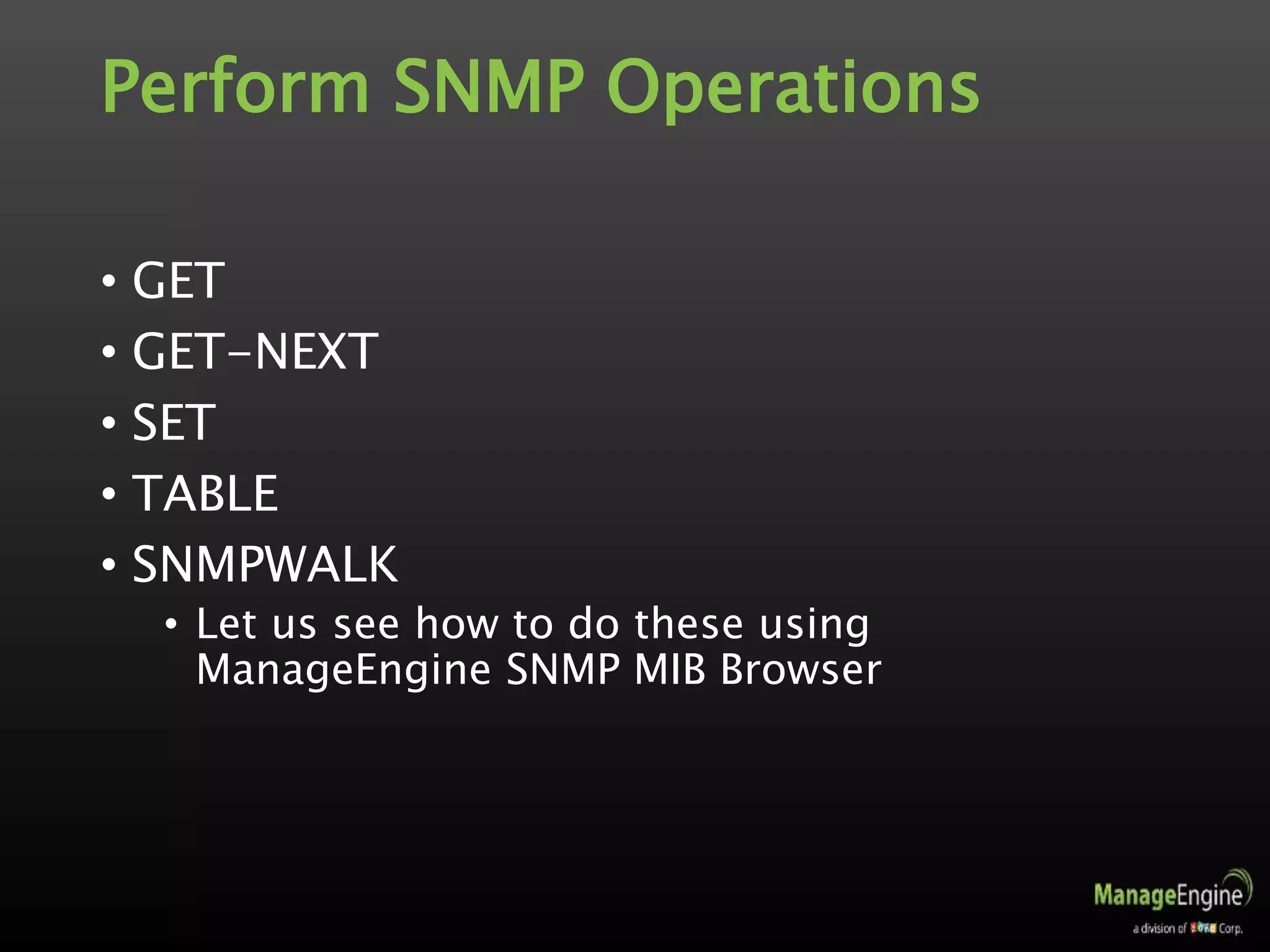 Perform SNMP Operations

• GET
• GET-NEXT
• SET
• TABLE
• SNMPWALK
  • Let us see how to do these using ManageEngine SNMP MIB Browser

ManageEngine
a division of ZOHO Corp.